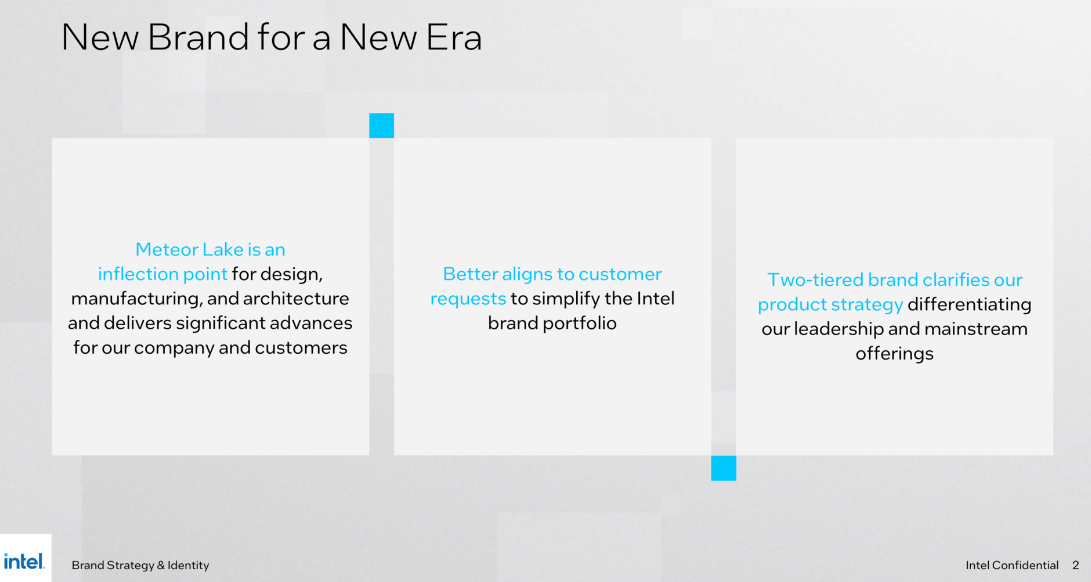 New Brand for a New Era

Meteor Lake is an inflection point for design, manufacturing, and architecture and delivers significant advances for our company and customers

Better aligns to customer requests to simplify the Intel brand portfolio

Two-tiered brand clarifies our product strategy differentiating our leadership and mainstream offerings

intel.

Brand Strategy & Identity

Intel Confidential 2